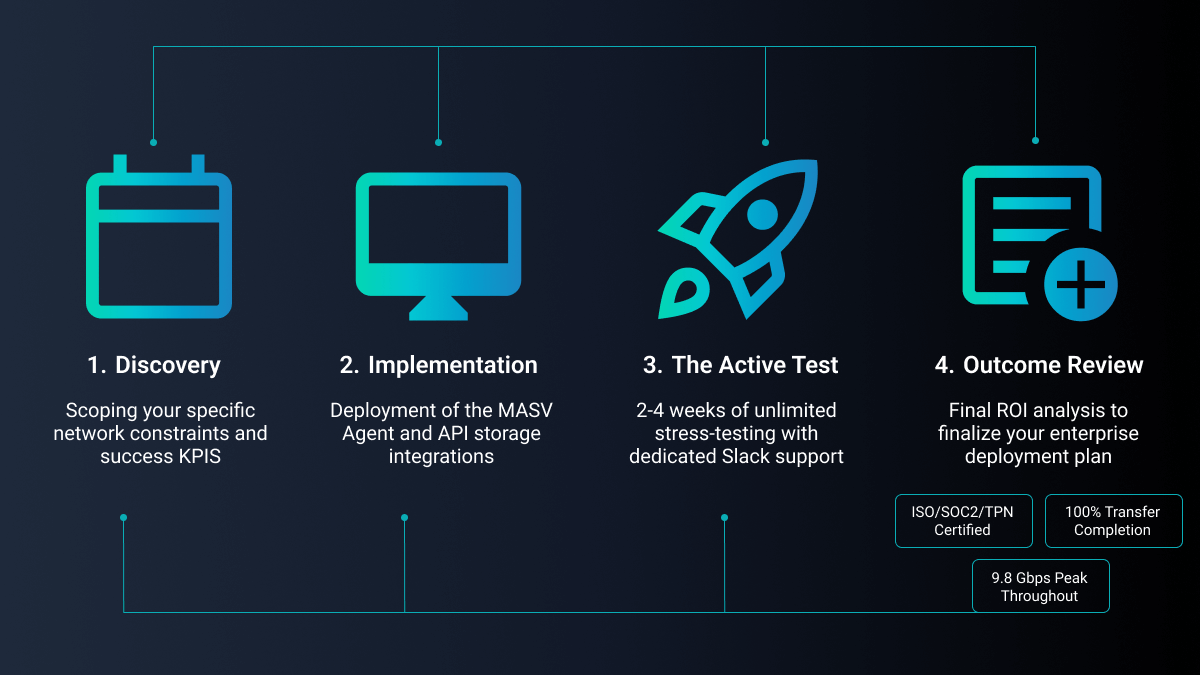 1. Discovery

Scoping your specific network constraints and success KPIS

2. Implementation

Deployment of the MASV Agent and API storage integrations

3. The Active Test

2-4 weeks of unlimited stress-testing with dedicated Slack support

4. Outcome Review

Final ROI analysis to finalize your enterprise deployment plan

ISO/SOC2/TPN Certified

100% Transfer Completion

9.8 Gbps Peak Throughout